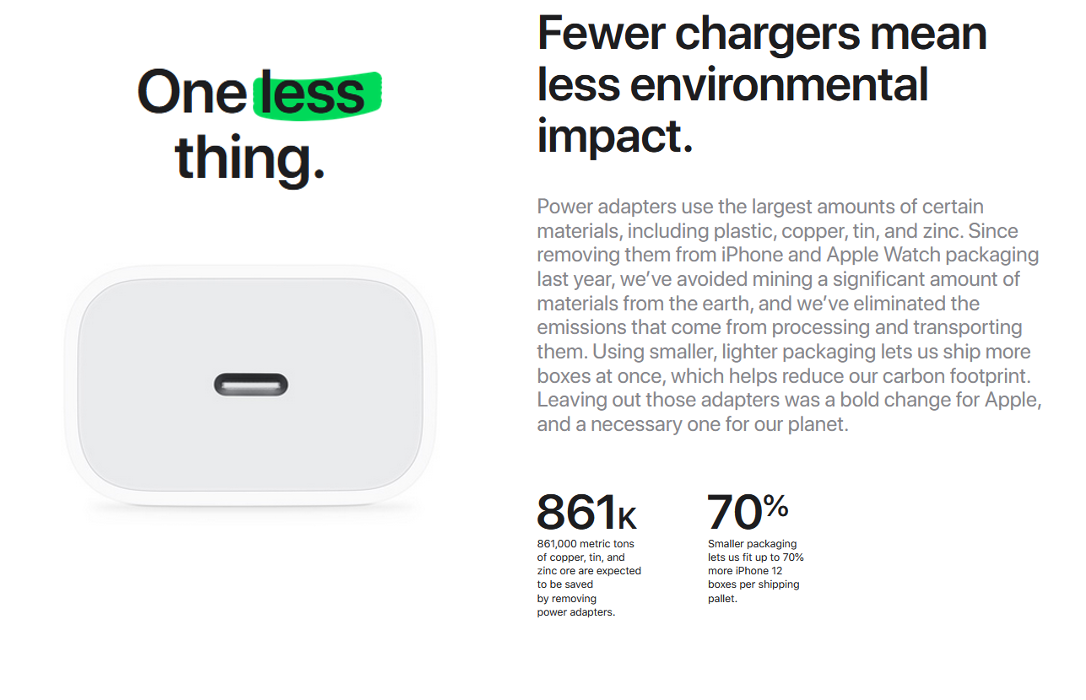 One less thing.

Fewer chargers mean less environmental impact.

Power adapters use the largest amounts of certain materials, including plastic, copper, tin, and zinc. Since removing them from iPhone and Apple Watch packaging last year, we've avoided mining a significant amount of materials from the earth, and we've eliminated the emissions that come from processing and transporting them. Using smaller, lighter packaging lets us ship more boxes at once, which helps reduce our carbon footprint. Leaving out those adapters was a bold change for Apple, and a necessary one for our planet.

861K
861,000 metric tons of copper, tin, and zinc ore are expected to be saved by removing power adapters.

70%
Smaller packaging lets us fit up to 70% more iPhone 12 boxes per shipping pallet.